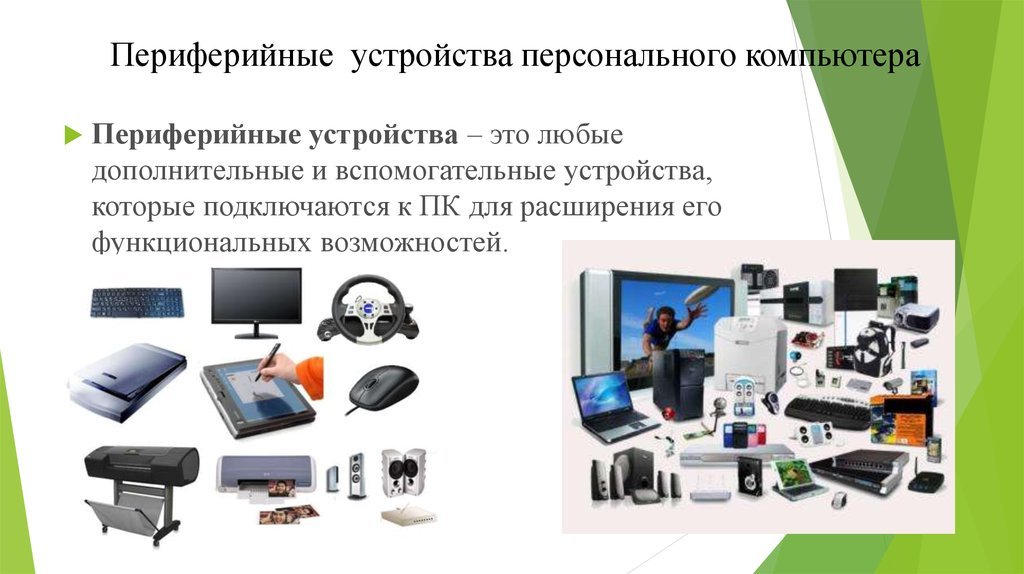 Периферийные устройства персонального компьютера

Периферийные устройства – это любые дополнительные и вспомогательные устройства, которые подключаются к ПК для расширения его функциональных возможностей.